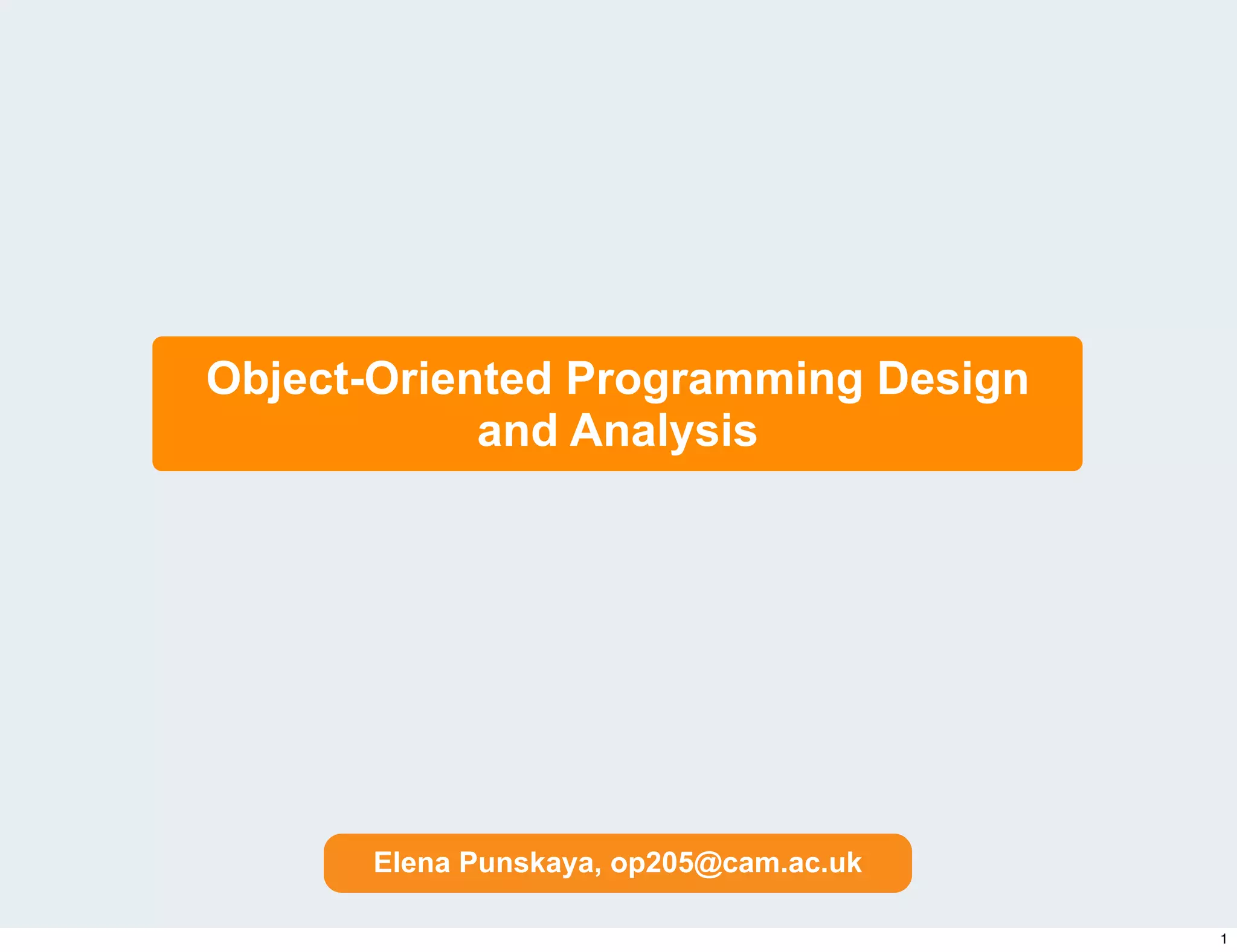 Object-Oriented Programming Design and Analysis

Elena Punskaya, op205@cam.ac.uk

1